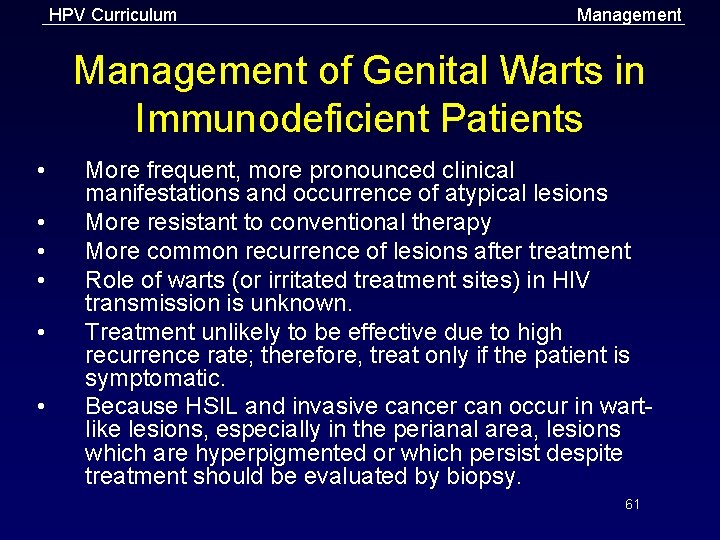 HPV Curriculum

Management

Management of Genital Warts in Immunodeficient Patients

• More frequent, more pronounced clinical manifestations and occurrence of atypical lesions
• More resistant to conventional therapy
• More common recurrence of lesions after treatment
• Role of warts (or irritated treatment sites) in HIV transmission is unknown.
• Treatment unlikely to be effective due to high recurrence rate; therefore, treat only if the patient is symptomatic.
• Because HSIL and invasive cancer can occur in wart-like lesions, especially in the perianal area, lesions which are hyperpigmented or which persist despite treatment should be evaluated by biopsy.

61